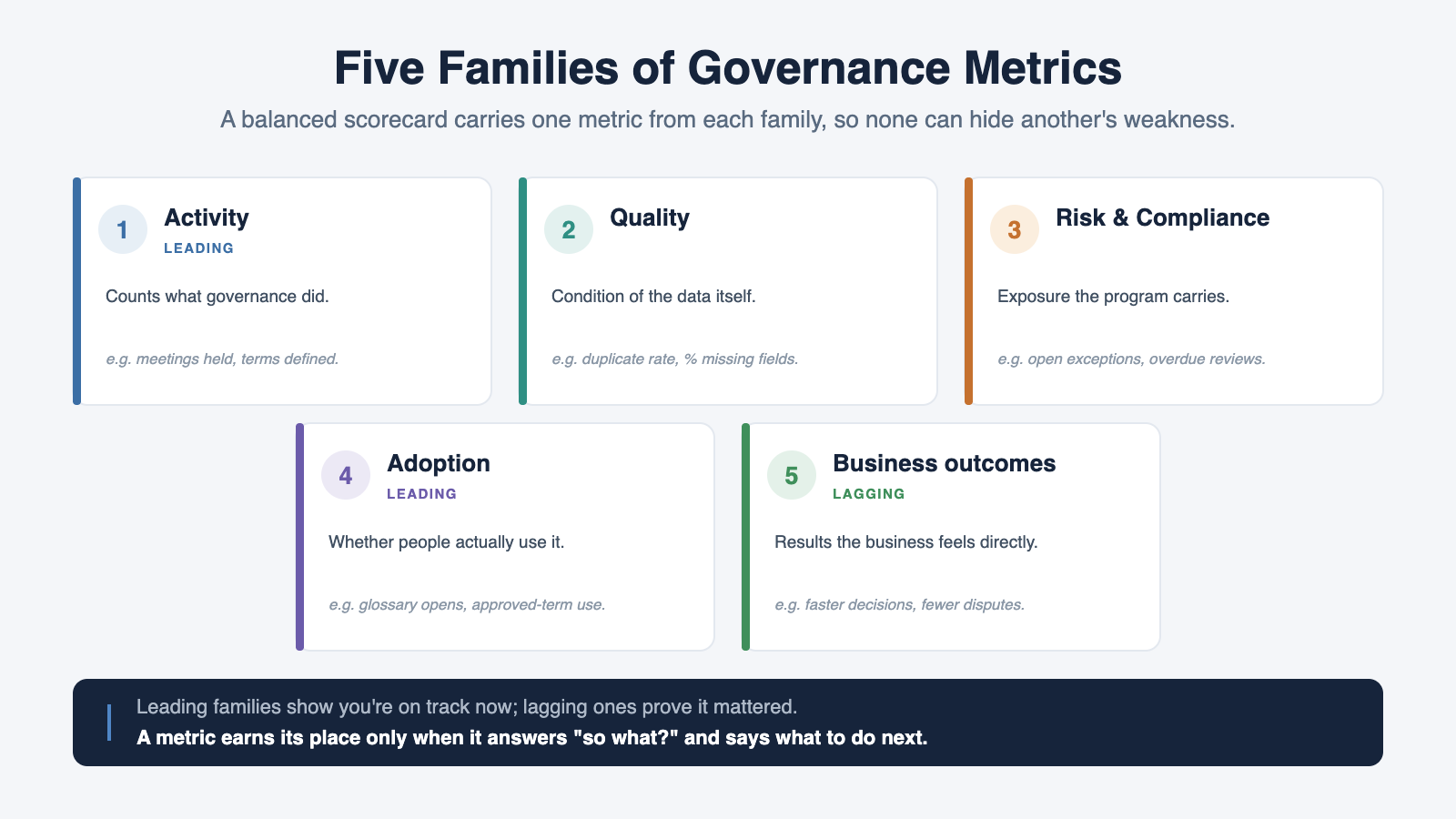 Five Families of Governance Metrics

A balanced scorecard carries one metric from each family, so none can hide another's weakness.

1
Activity
LEADING

Counts what governance did.

e.g. meetings held, terms defined.

2
Quality

Condition of the data itself.

e.g. duplicate rate, % missing fields.

3
Risk & Compliance

Exposure the program carries.

e.g. open exceptions, overdue reviews.

4
Adoption
LEADING

Whether people actually use it.

e.g. glossary opens, approved-term use.

5
Business outcomes
LAGGING

Results the business feels directly.

e.g. faster decisions, fewer disputes.

Leading families show you're on track now; lagging ones prove it mattered.
A metric earns its place only when it answers "so what?" and says what to do next.